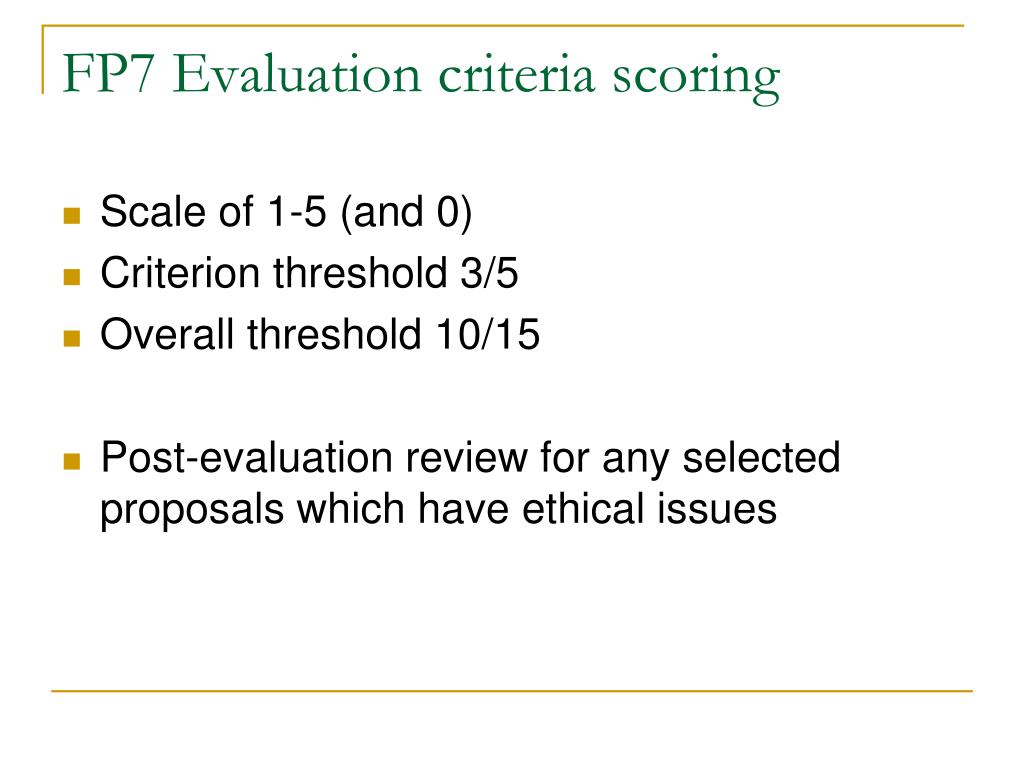 FP7 Evaluation criteria scoring

- Scale of 1-5 (and 0)
- Criterion threshold 3/5
- Overall threshold 10/15

- Post-evaluation review for any selected proposals which have ethical issues